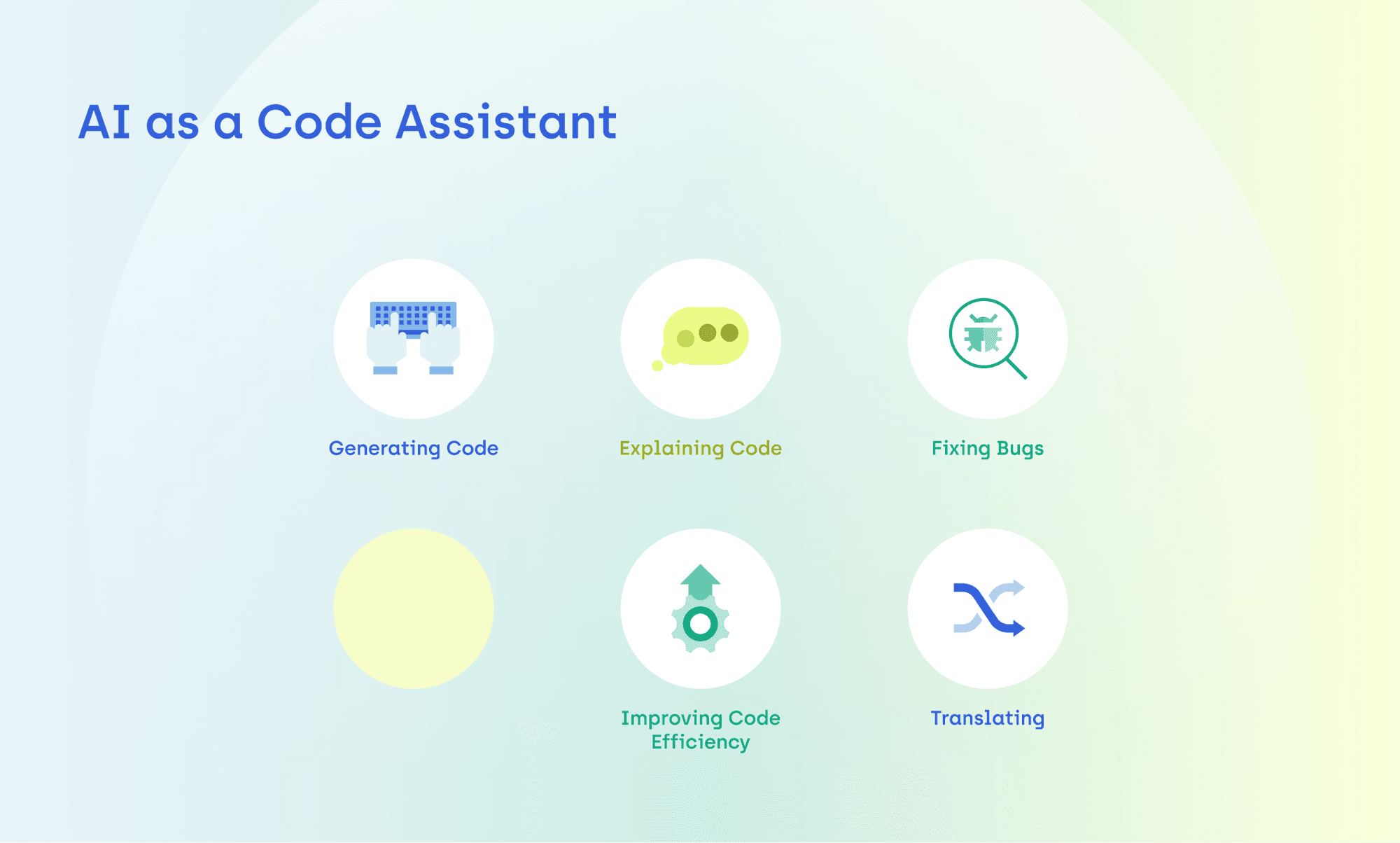 AI as a Code Assistant

Generating Code

Explaining Code

Fixing Bugs

Improving Code Efficiency

Translating